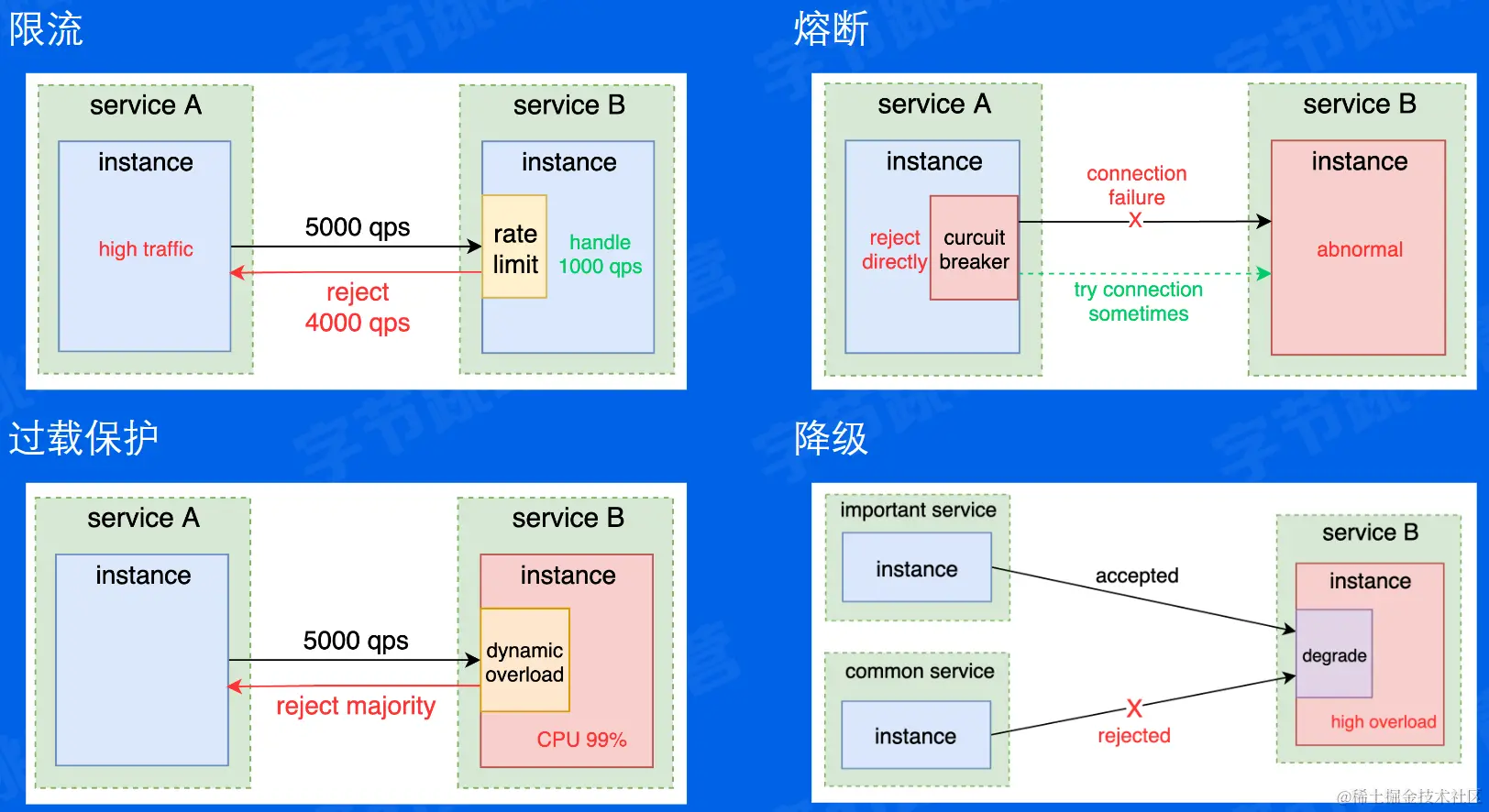 限流

service A

instance

high traffic

5000 qps

reject
4000 qps

service B

instance

rate
limit

handle
1000 qps

熔断

service A

instance

reject
directly

curcuit
breaker

connection
failure

X

try connection
sometimes

service B

instance

abnormal

过载保护

service A

instance

5000 qps

reject majority

service B

instance

dynamic
overload

CPU 99%

降级

important service

instance

accepted

common service

instance

X
rejected

service B

instance

degrade

high overload

@稀土掘金技术社区